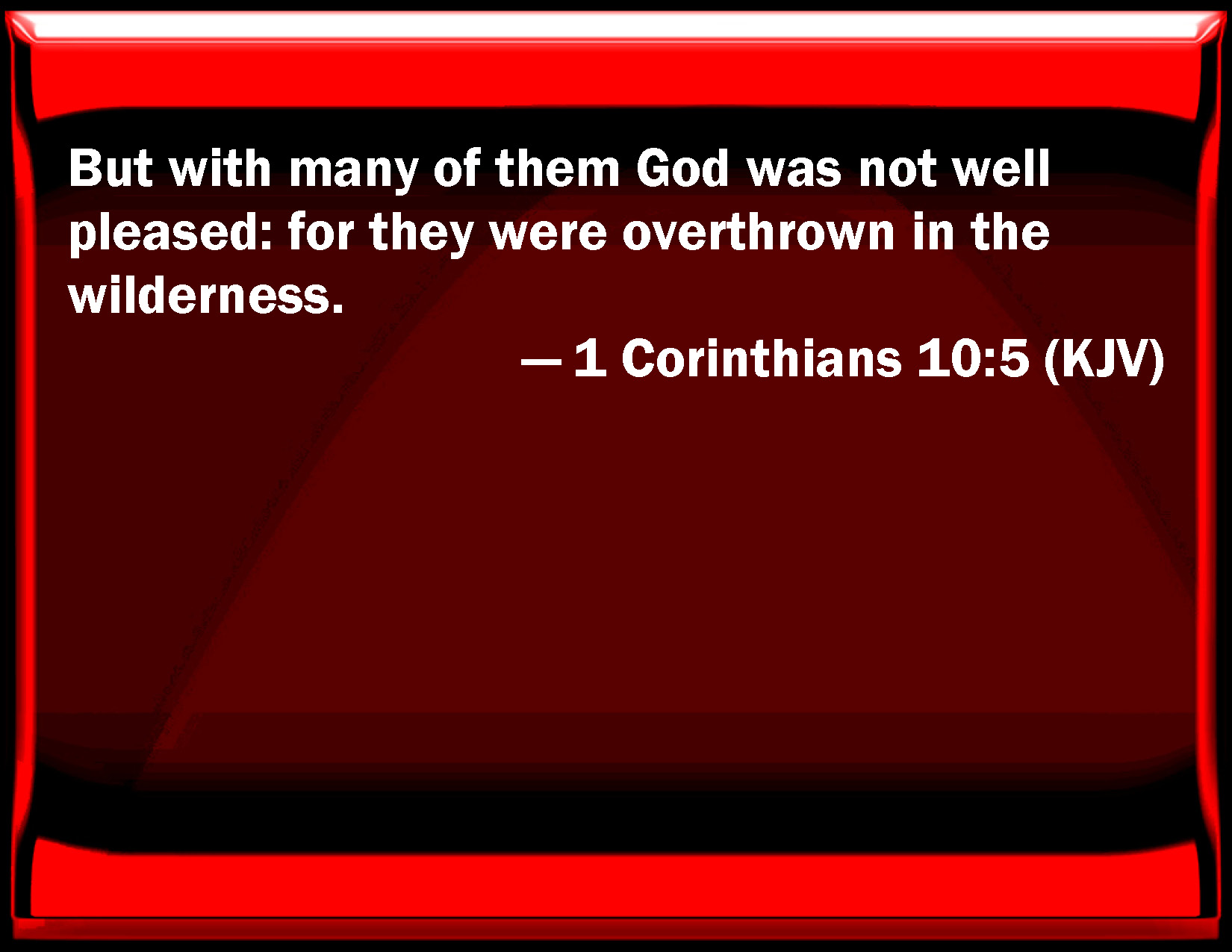 But with many of them God was not well pleased: for they were overthrown in the wilderness.

— 1 Corinthians 10:5 (KJV)